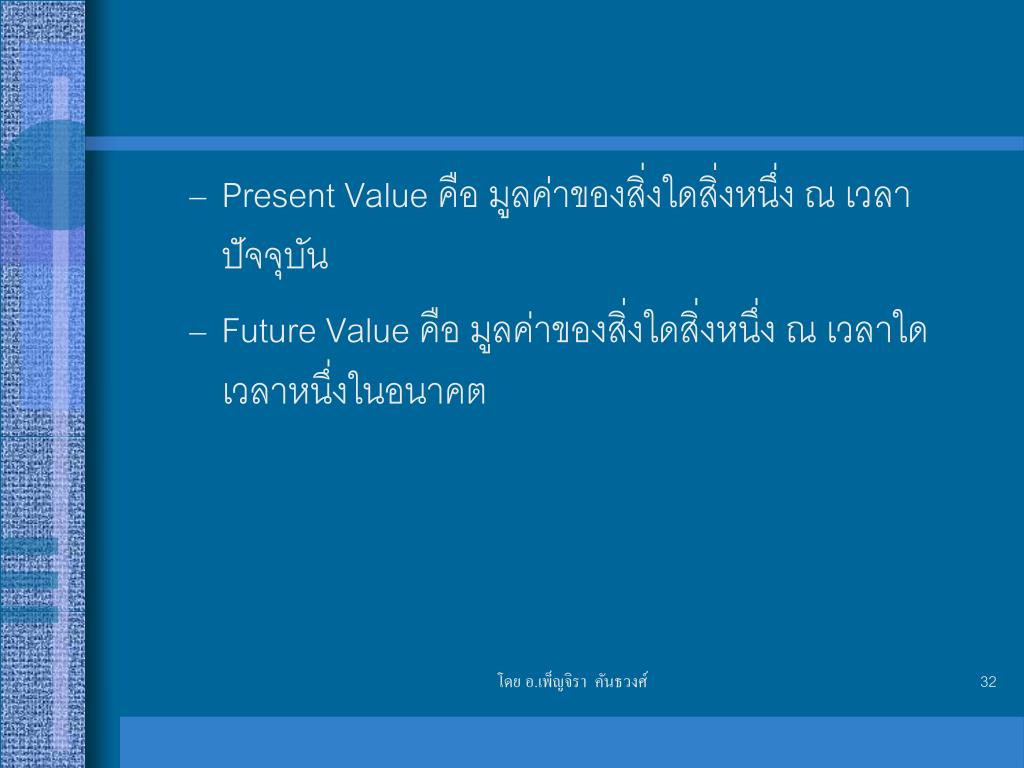 – Present Value คือ มูลค่าของสิ่งใดสิ่งหนึ่ง ณ เวลาปัจจุบัน

– Future Value คือ มูลค่าของสิ่งใดสิ่งหนึ่ง ณ เวลาใดเวลาหนึ่งในอนาคต

โดย อ.เพ็ญจิรา คันธวงศ์

32